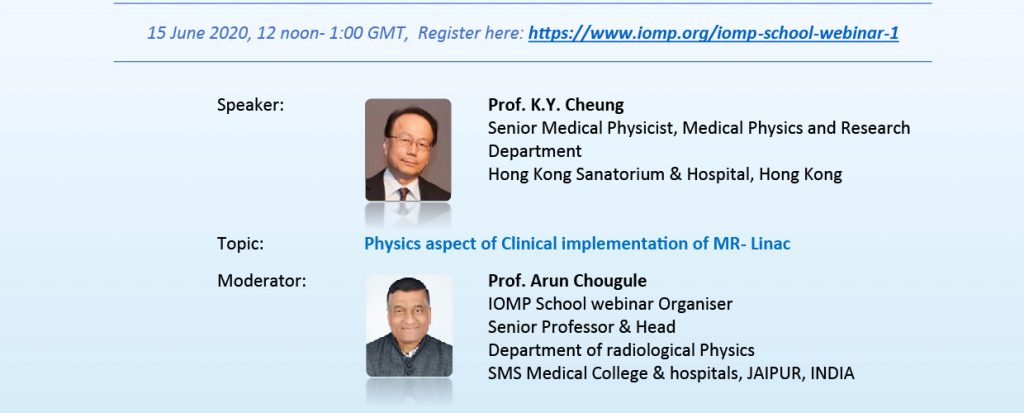 15 June 2020, 12 noon- 1:00 GMT, Register here: https://www.iomp.org/iomp-school-webinar-1

Speaker:

Prof. K.Y. Cheung
Senior Medical Physicist, Medical Physics and Research Department
Hong Kong Sanatorium & Hospital, Hong Kong

Topic:

Physics aspect of Clinical implementation of MR- Linac

Moderator:

Prof. Arun Chougule
IOMP School webinar Organiser
Senior Professor & Head
Department of radiological Physics
SMS Medical College & hospitals, JAIPUR, INDIA